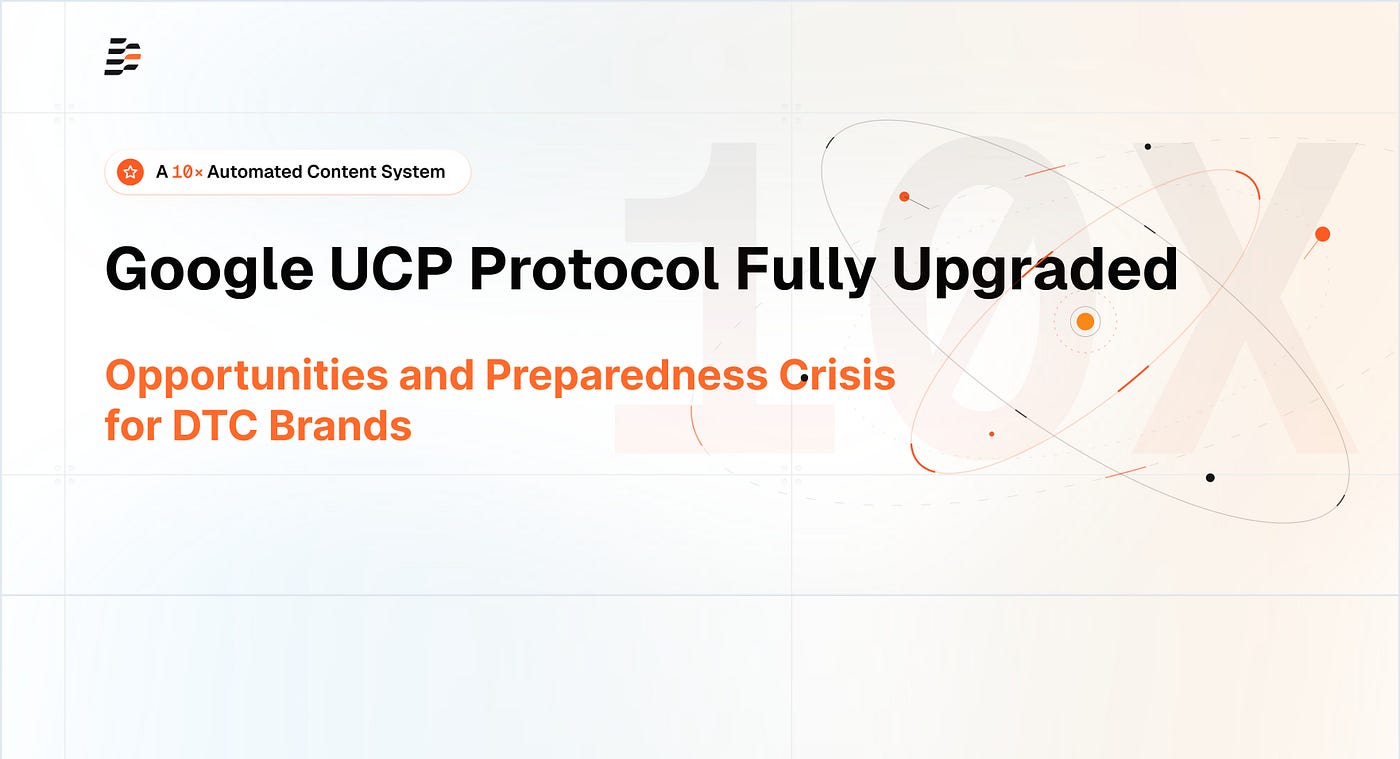 A 10× Automated Content System

Google UCP Protocol Fully Upgraded

Opportunities and Preparedness Crisis for DTC Brands

10X